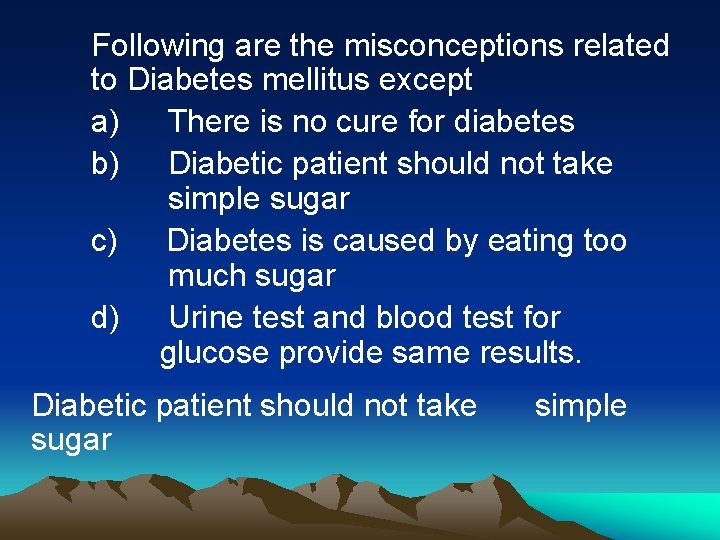 Following are the misconceptions related to Diabetes mellitus except

a) There is no cure for diabetes

b) Diabetic patient should not take simple sugar

c) Diabetes is caused by eating too much sugar

d) Urine test and blood test for glucose provide same results.

Diabetic patient should not take simple sugar